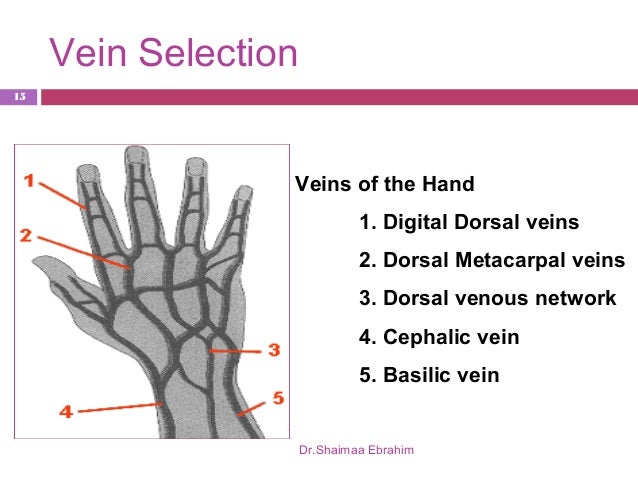 Vein Selection

15

1
2
3
4
5

Veins of the Hand

1. Digital Dorsal veins

2. Dorsal Metacarpal veins

3. Dorsal venous network

4. Cephalic vein

5. Basilic vein

Dr.Shaimaa Ebrahim